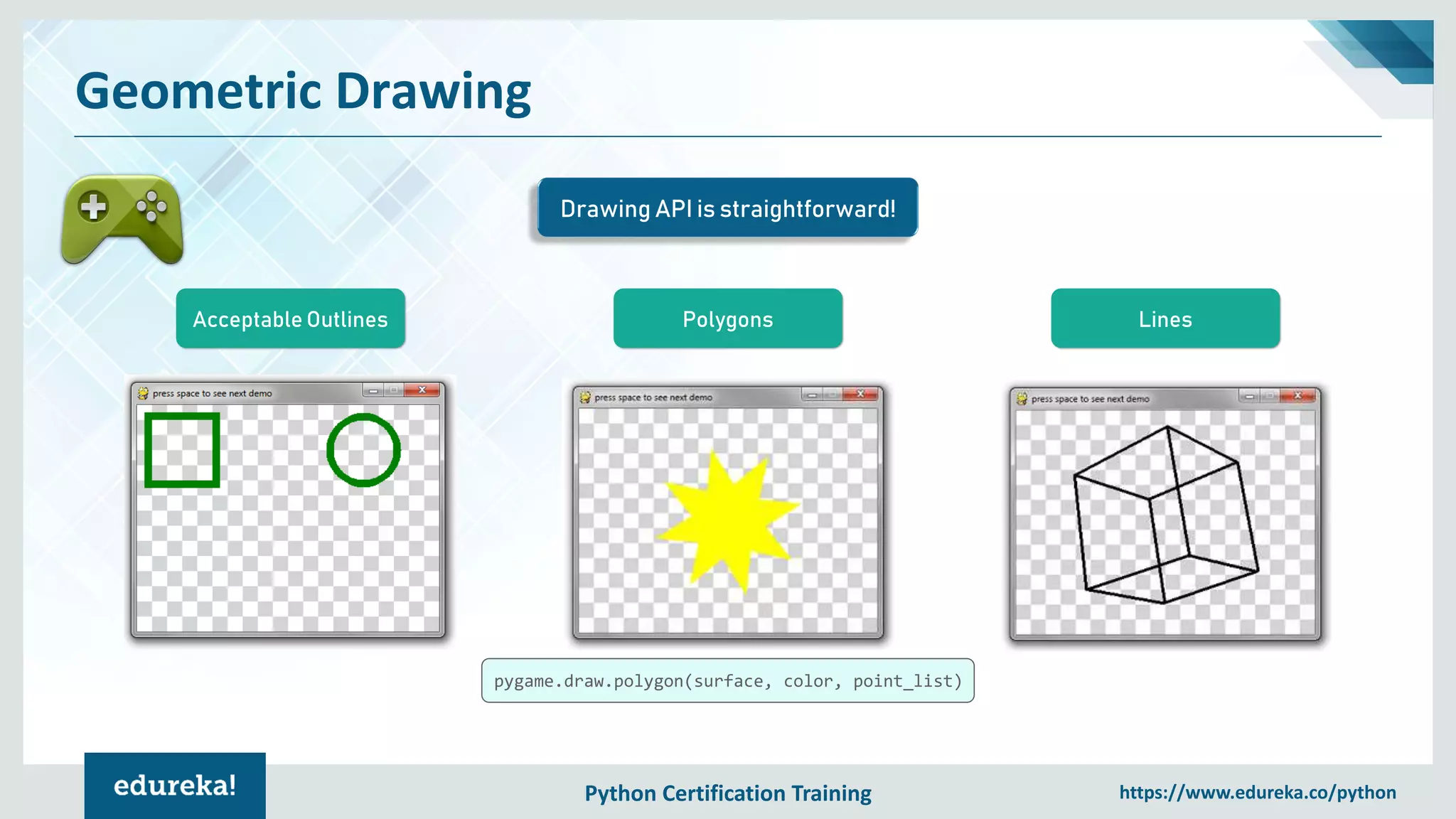 Geometric Drawing

Drawing API is straightforward!

Acceptable Outlines

Polygons

Lines

press space to see next demo

press space to see next demo

press space to see next demo

pygame.draw.polygon(surface, color, point_list)

edureka!

Python Certification Training

https://www.edureka.co/python